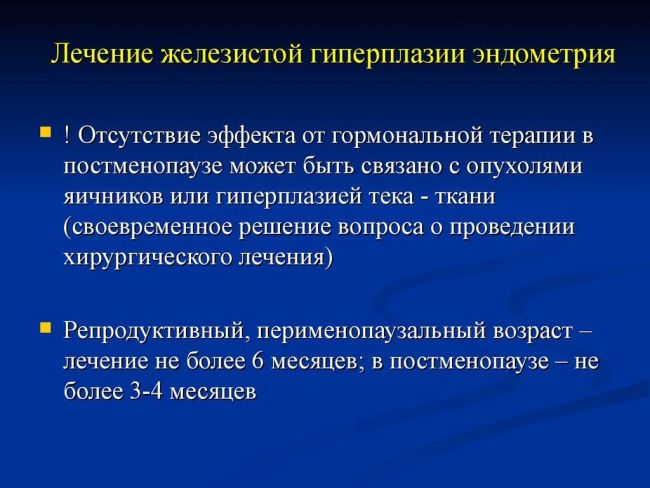 Лечение железистой гиперплазии эндометрия

! Отсутствие эффекта от гормональной терапии в постменопаузе может быть связано с опухолями яичников или гиперплазией тека - ткани (своевременное решение вопроса о проведении хирургического лечения)

Репродуктивный, перименопаузальный возраст – лечение не более 6 месяцев; в постменопаузе – не более 3-4 месяцев